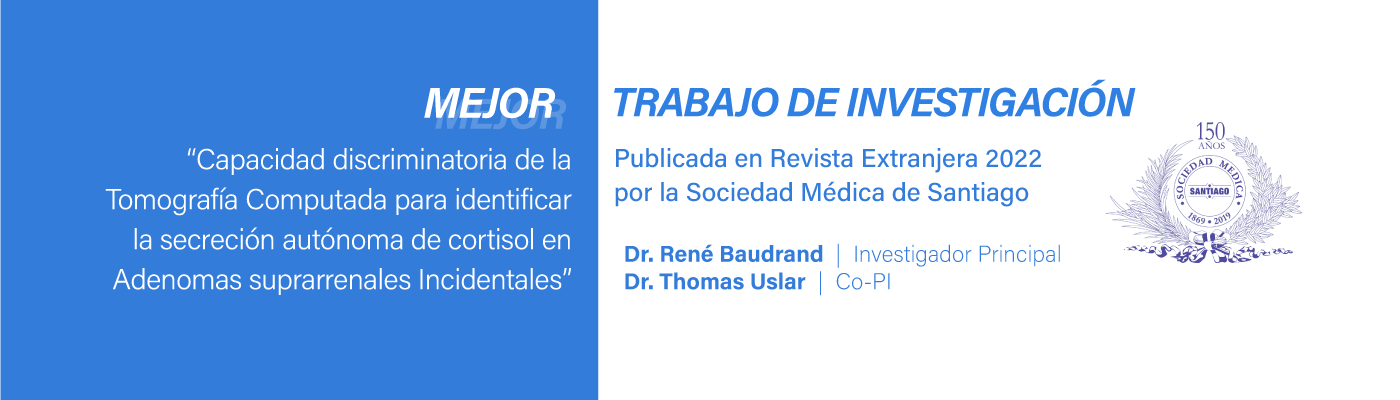 MEJOR

"Capacidad discriminatoria de la Tomografía Computada para identificar la secreción autónoma de cortisol en Adenomas suprarrenales Incidentales"

TRABAJO DE INVESTIGACIÓN

Publicada en Revista Extranjera 2022 por la Sociedad Médica de Santiago

Dr. René Baudrand | Investigador Principal
Dr. Thomas Uslar | Co-PI

150 AÑOS
SOCIEDAD MÉDICA
SANTIAGO
1869 • 2019